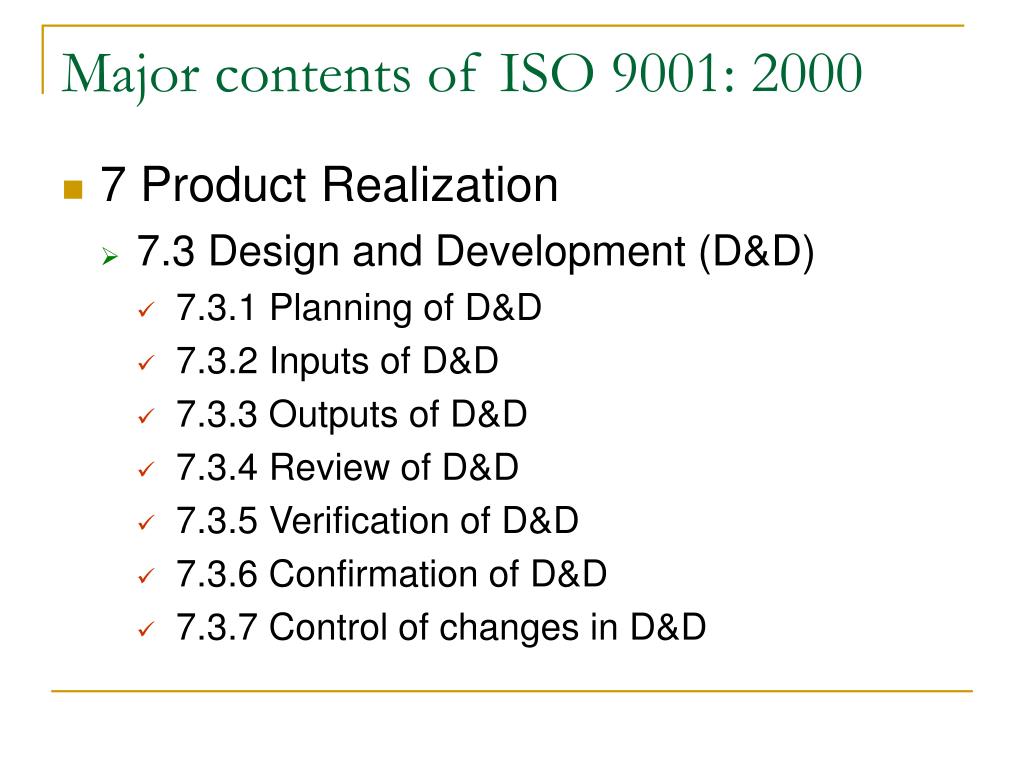 Major contents of ISO 9001: 2000

7 Product Realization

7.3 Design and Development (D&D)

7.3.1 Planning of D&D
7.3.2 Inputs of D&D
7.3.3 Outputs of D&D
7.3.4 Review of D&D
7.3.5 Verification of D&D
7.3.6 Confirmation of D&D
7.3.7 Control of changes in D&D